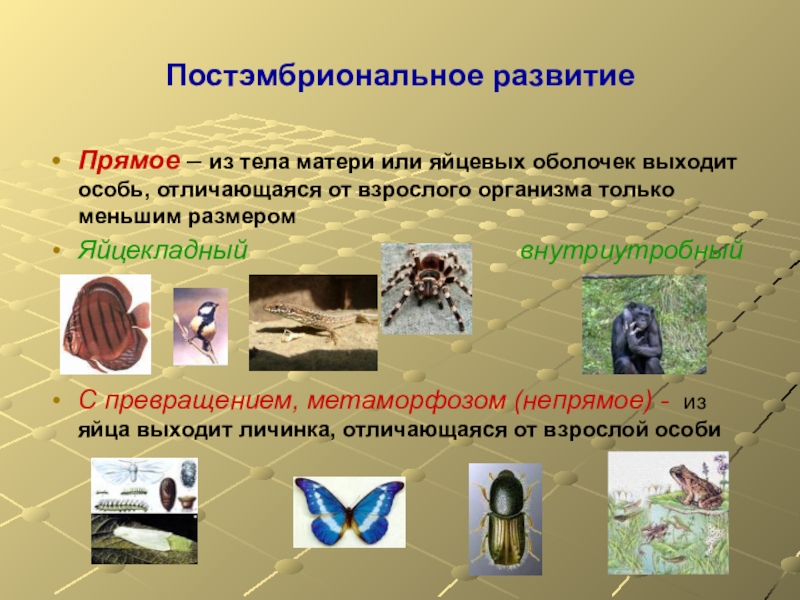 Постэмбриональное развитие

• Прямое – из тела матери или яйцевых оболочек выходит особь, отличающаяся от взрослого организма только меньшим размером

• Яйцекладный внутриутробный

• С превращением, метаморфозом (непрямое) - из яйца выходит личинка, отличающаяся от взрослой особи